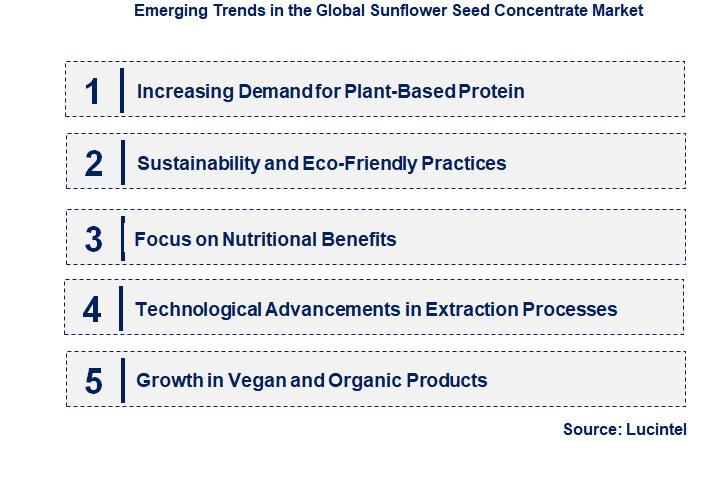 Emerging Trends in the Global Sunflower Seed Concentrate Market

1 Increasing Demand for Plant-Based Protein

2 Sustainability and Eco-Friendly Practices

3 Focus on Nutritional Benefits

4 Technological Advancements in Extraction Processes

5 Growth in Vegan and Organic Products

Source: Lucintel